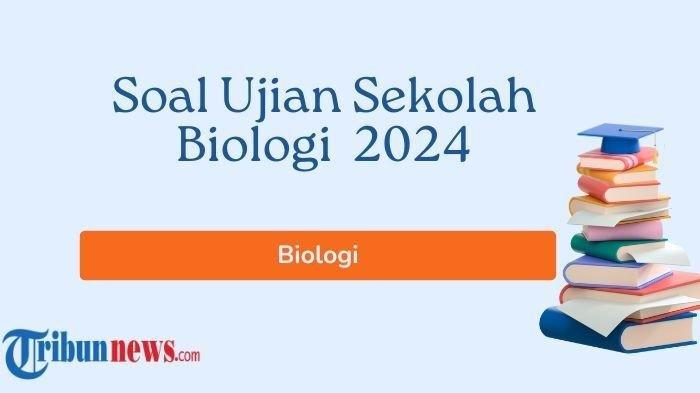 Soal Ujian Sekolah Biologi 2024

Biologi

Tribunnews.com